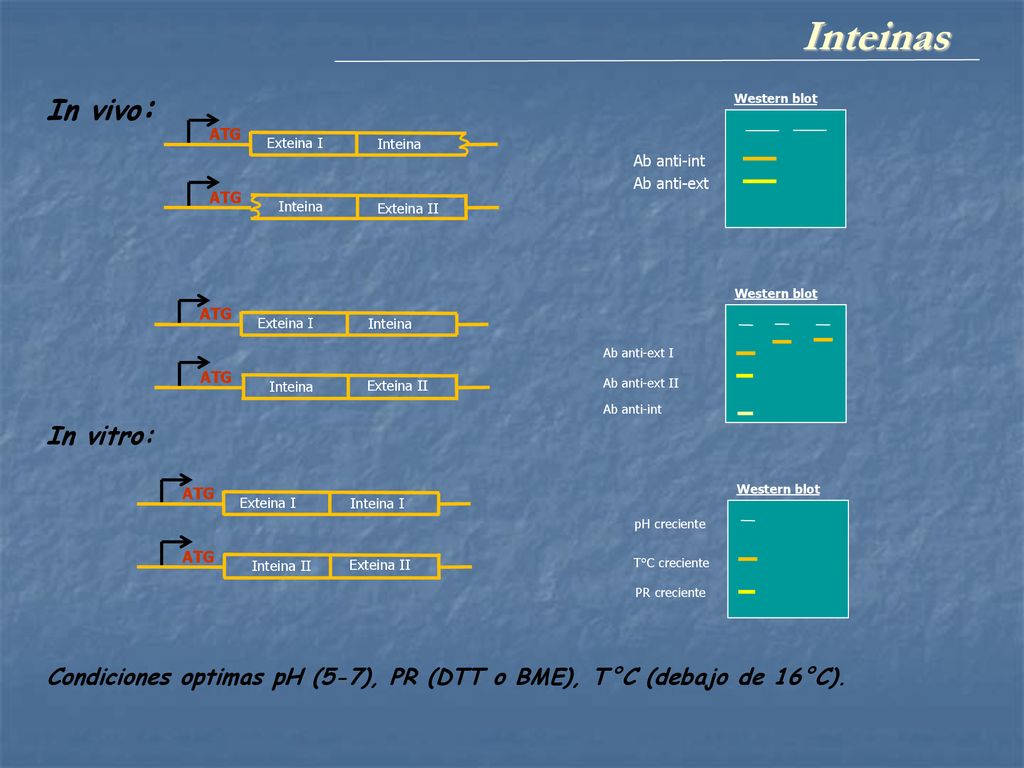 Inteinas

In vivo:

ATG
Exteina I
Inteina

ATG
Inteina
Exteina II

Western blot

Ab anti-int
Ab anti-ext

ATG
Exteina I
Inteina

ATG
Inteina
Exteina II

Western blot

Ab anti-ext I
Ab anti-ext II
Ab anti-int

In vitro:

ATG
Exteina I
Inteina I

ATG
Inteina II
Exteina II

Western blot

pH creciente
T°C creciente
PR creciente

Condiciones optimas pH (5-7), PR (DTT o BME), T°C (debajo de 16°C).